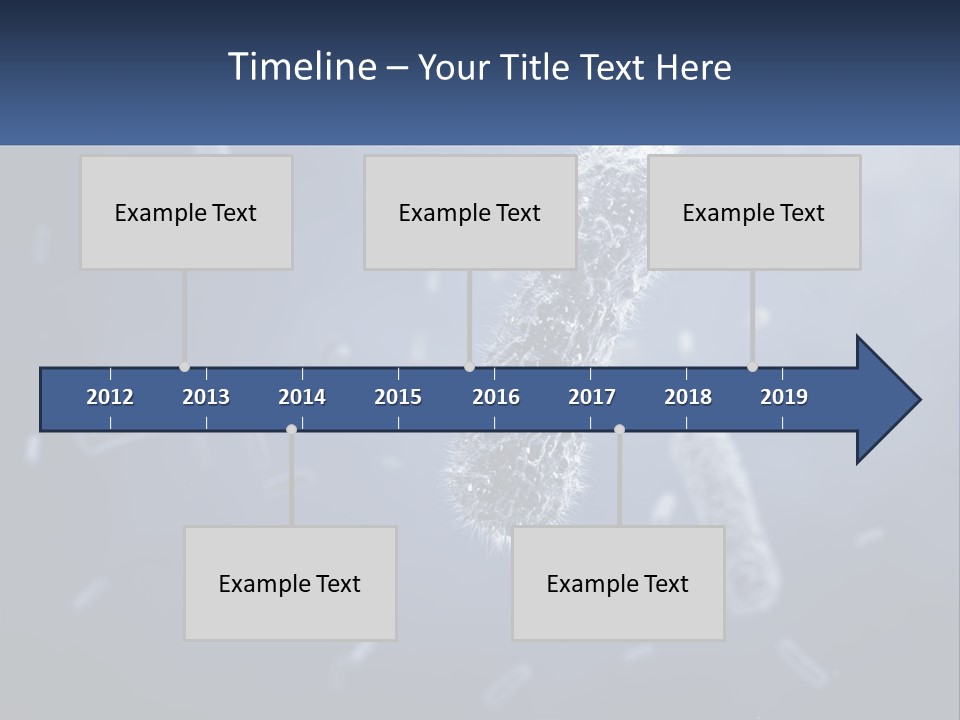 Timeline – Your Title Text Here

Example Text

Example Text

Example Text

2012 2013 2014 2015 2016 2017 2018 2019

Example Text

Example Text